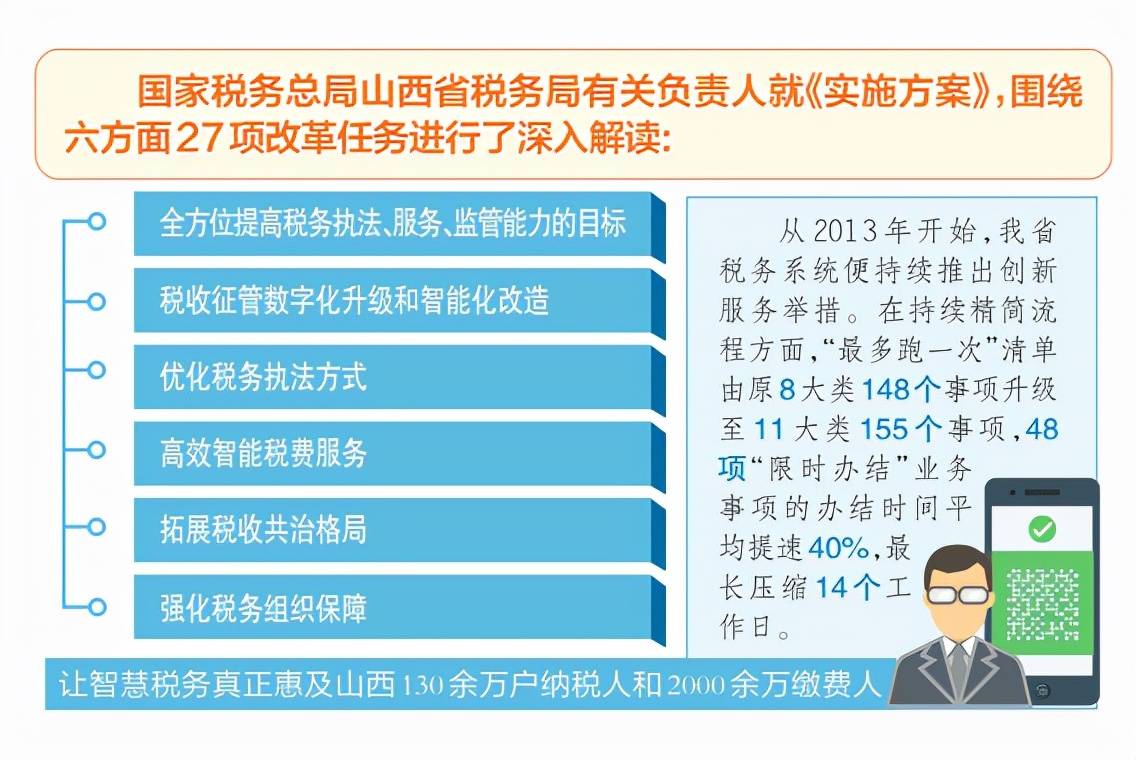 国家税务总局山西省税务局有关负责人就《实施方案》，围绕六方面27项改革任务进行了深入解读：

全方位提高税务执法、服务、监管能力的目标

税收征管数字化升级和智能化改造

优化税务执法方式

高效智能税费服务

拓展税收共治格局

强化税务组织保障

从2013年开始，我省税务系统便持续推出创新服务举措。在持续精简流程方面，“最多跑一次”清单由原8大类148个事项升级至11大类155个事项，48项“限时办结”业务事项的办结时间平均提速40%，最长压缩14个工作日。

让智慧税务真正惠及山西130余万户纳税人和2000余万缴费人